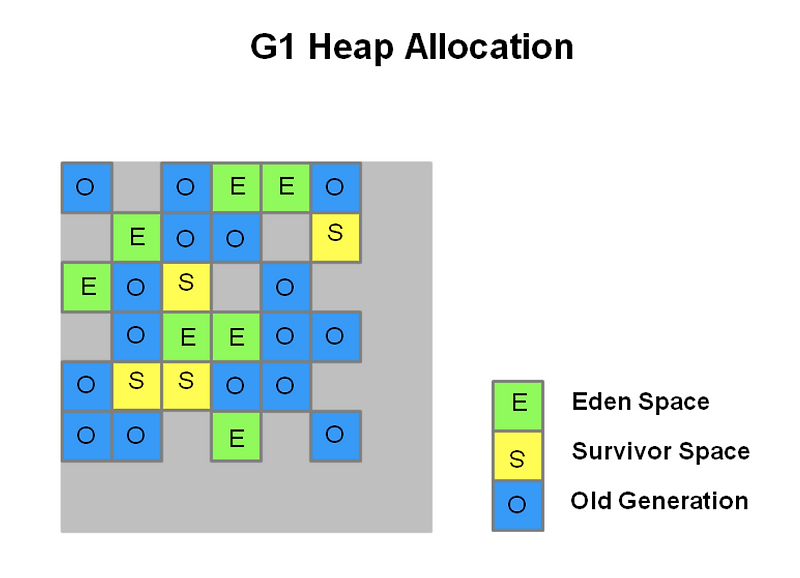 G1 Heap Allocation

O O E E O
E O O S
E O S O
O E E O O
O S S O O
O O E O

E Eden Space
S Survivor Space
O Old Generation